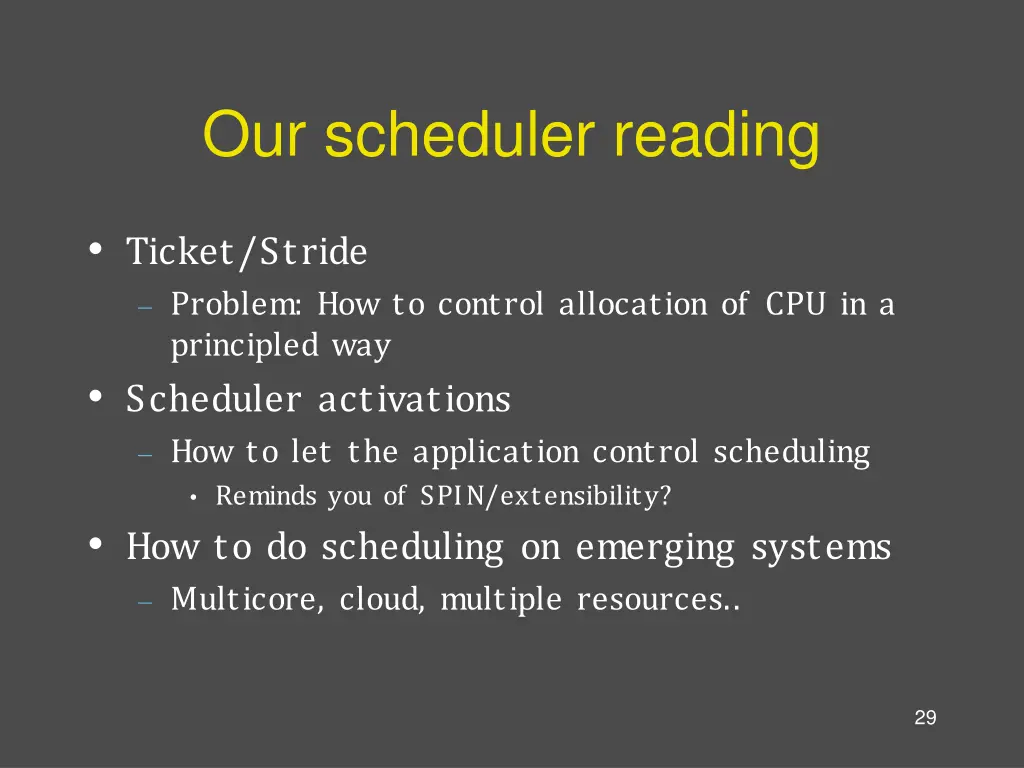 Our scheduler reading

• Ticket/Stride
– Problem: How to control allocation of CPU in a principled way

• Scheduler activations
– How to let the application control scheduling
• Reminds you of SPIN/extensibility?

• How to do scheduling on emerging systems
– Multicore, cloud, multiple resources..

29